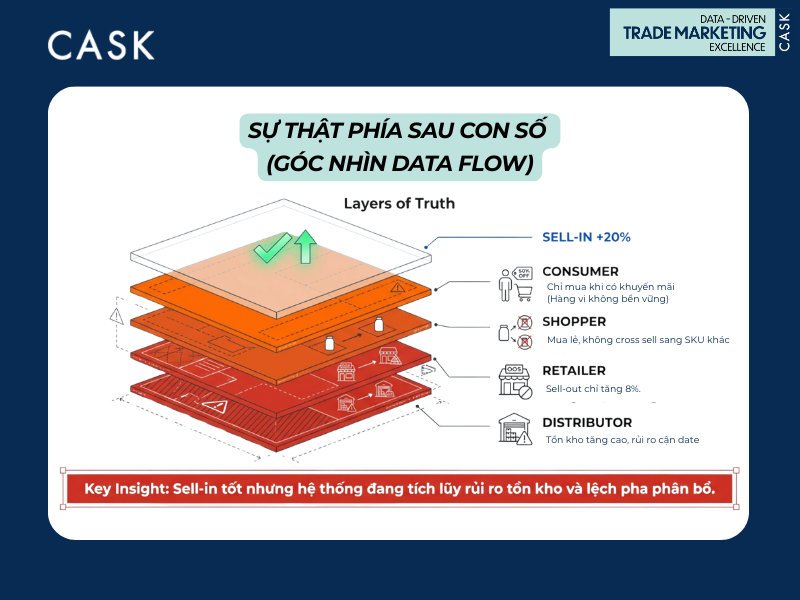 CASK

DATA - DRIVEN
TRADE MARKETING
EXCELLENCE
CASK

SỰ THẬT PHÍA SAU CON SỐ
(GÓC NHÌN DATA FLOW)

Layers of Truth

SELL-IN +20%

50% OFF

CONSUMER
Chỉ mua khi có khuyến mãi
(Hàng vi không bền vững)

SHOPPER
Mua lẻ, không cross sell sang SKU khác

OOS

RETAILER
Sell-out chỉ tăng 8%.

DISTRIBUTOR
Tồn kho tăng cao, rủi ro cận date

Key Insight: Sell-in tốt nhưng hệ thống đang tích lũy rủi ro tồn kho và lệch pha phân bổ.